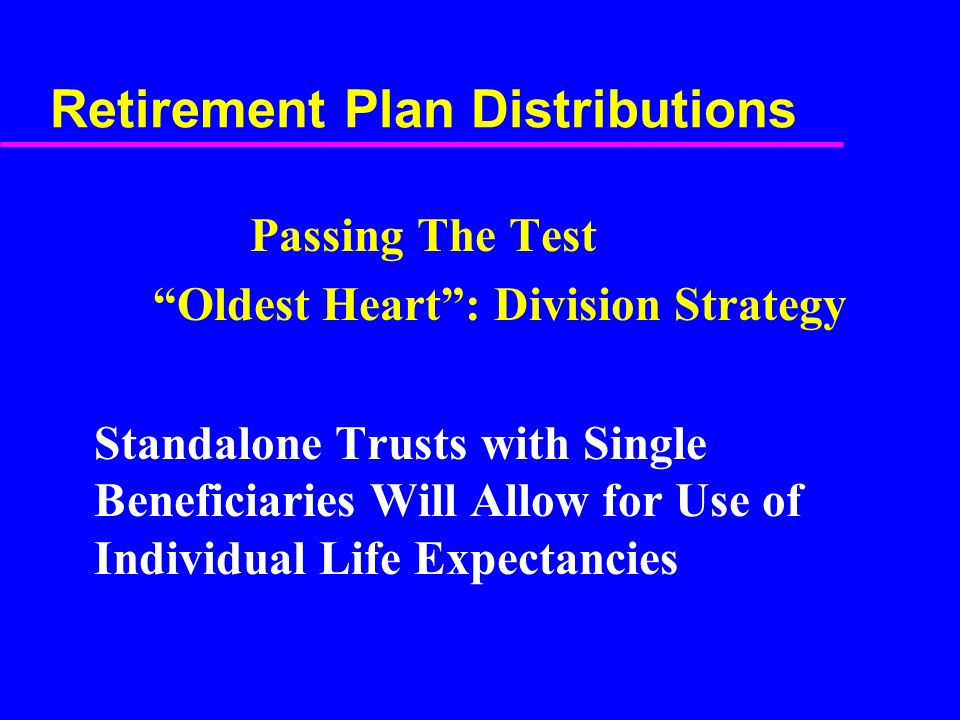 Retirement Plan Distributions

Passing The Test

“Oldest Heart”: Division Strategy

Standalone Trusts with Single Beneficiaries Will Allow for Use of Individual Life Expectancies